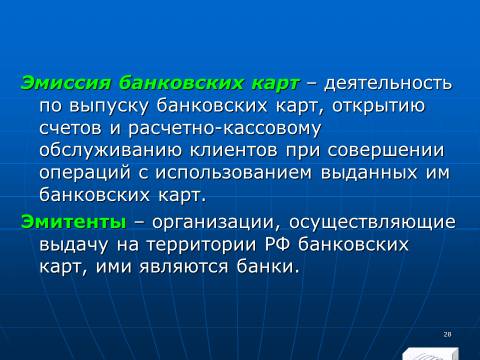 Эмиссия банковских карт – деятельность по выпуску банковских карт, открытию счетов и расчетно-кассовому обслуживанию клиентов при совершении операций с использованием выданных им банковских карт.

Эмитенты – организации, осуществляющие выдачу на территории РФ банковских карт, ими являются банки.

28